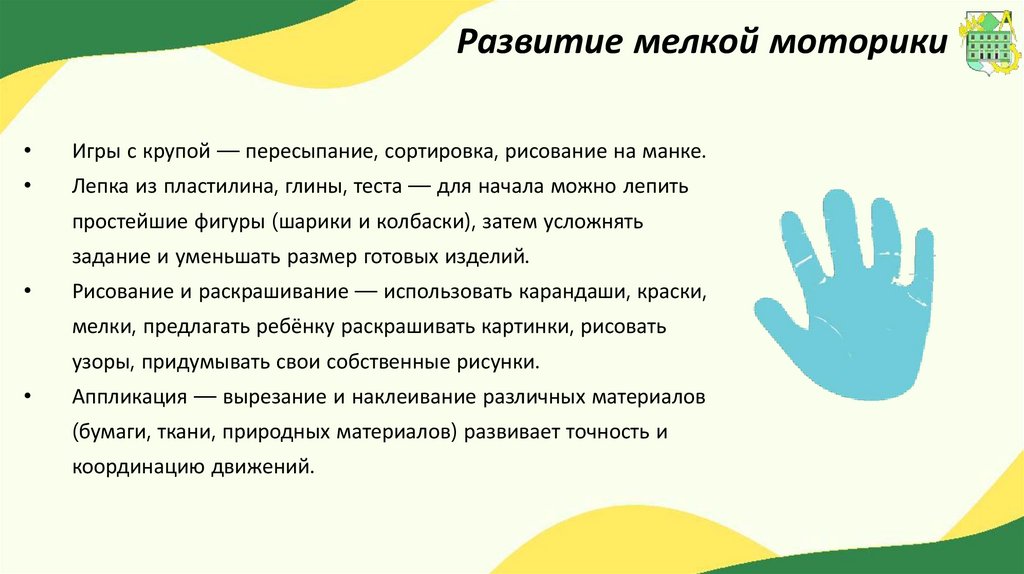 Развитие мелкой моторики

• Игры с крупой — пересыпание, сортировка, рисование на манке.
• Лепка из пластилина, глины, теста — для начала можно лепить простейшие фигуры (шарики и колбаски), затем усложнять задание и уменьшать размер готовых изделий.
• Рисование и раскрашивание — использовать карандаши, краски, мелки, предлагать ребёнку раскрашивать картинки, рисовать узоры, придумывать свои собственные рисунки.
• Аппликация — вырезание и наклеивание различных материалов (бумаги, ткани, природных материалов) развивает точность и координацию движений.